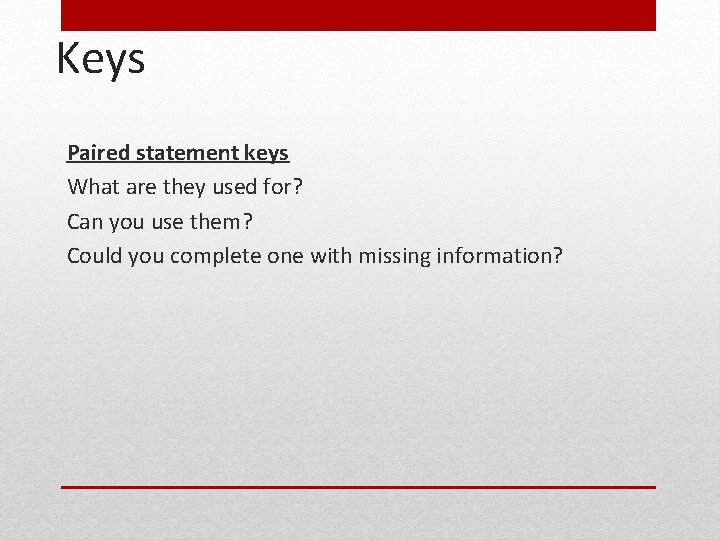 Keys

Paired statement keys

What are they used for?

Can you use them?

Could you complete one with missing information?